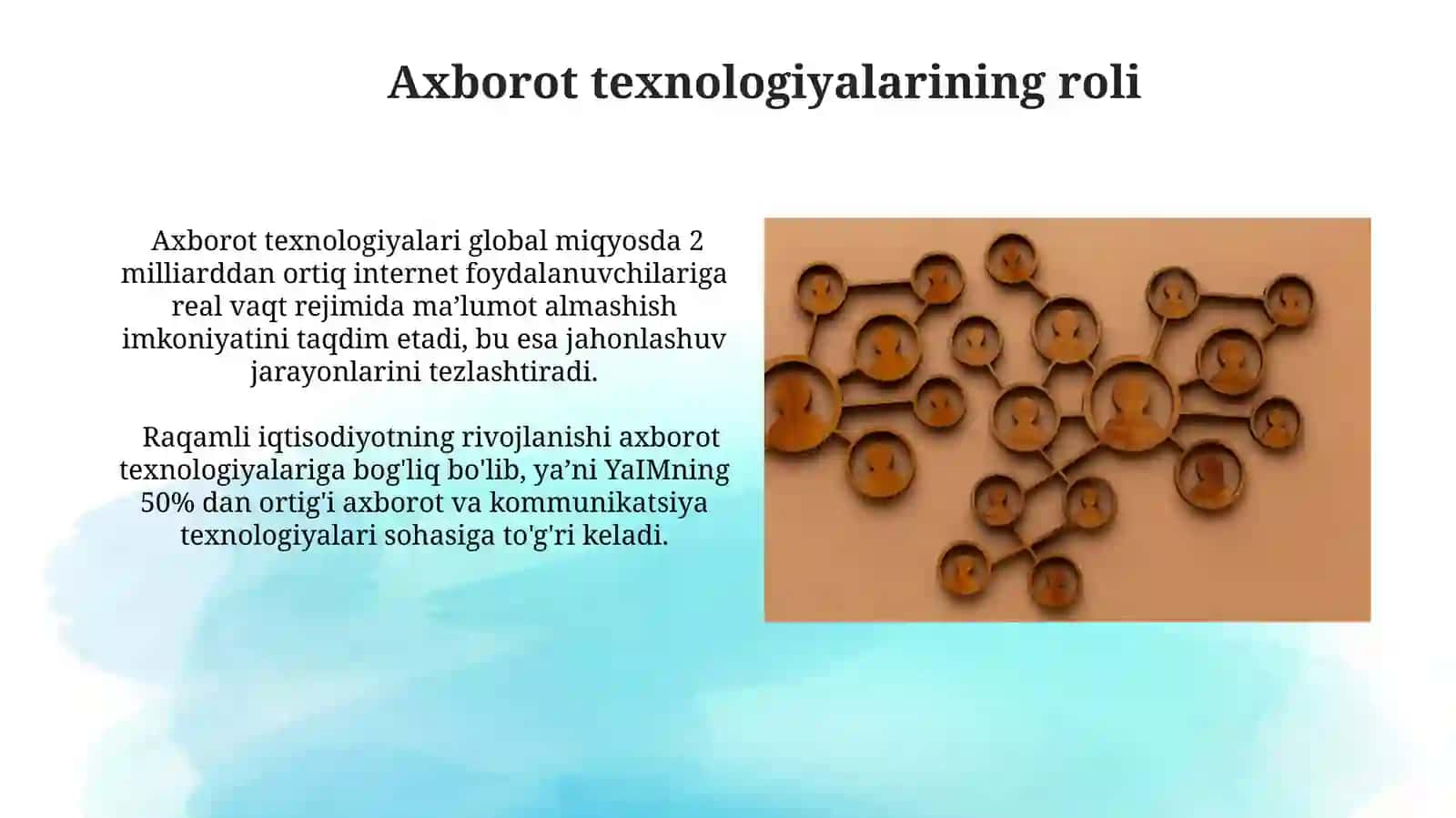 Axborot texnologiyalarining roli

Axborot texnologiyalari global miqyosda 2 milliarddan ortiq internet foydalanuvchilariga real vaqt rejimida ma’lumot almashish imkoniyatini taqdim etadi, bu esa jahonlashuv jarayonlarini tezlashtiradi.

Raqamli iqtisodiyotning rivojlanishi axborot texnologiyalariga bog'liq bo'lib, ya’ni YaIMning 50% dan ortig'i axborot va kommunikatsiya texnologiyalari sohasiga to'g'ri keladi.